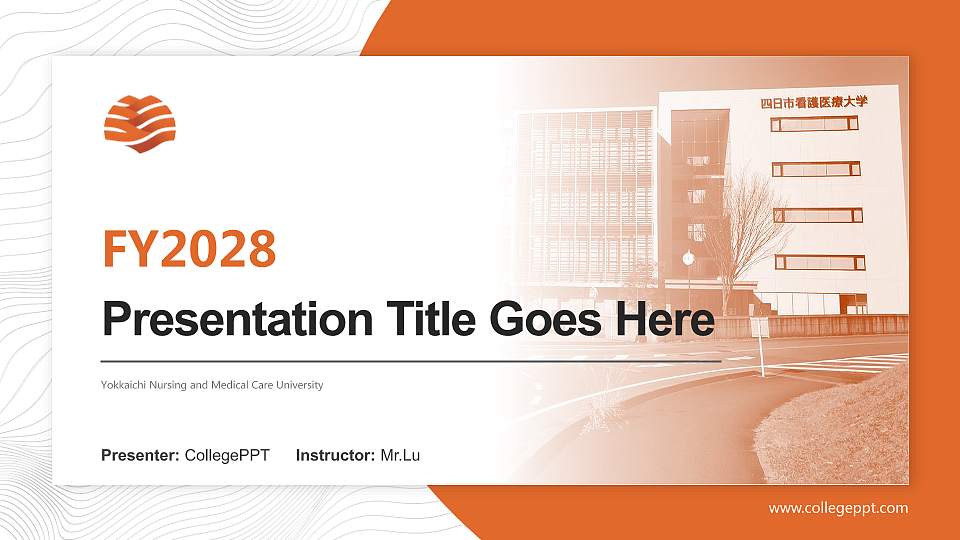 四日市看護医療大学

FY2028

Presentation Title Goes Here

Yokkaichi Nursing and Medical Care University

Presenter: CollegePPT Instructor: Mr.Lu

www.collegeppt.com